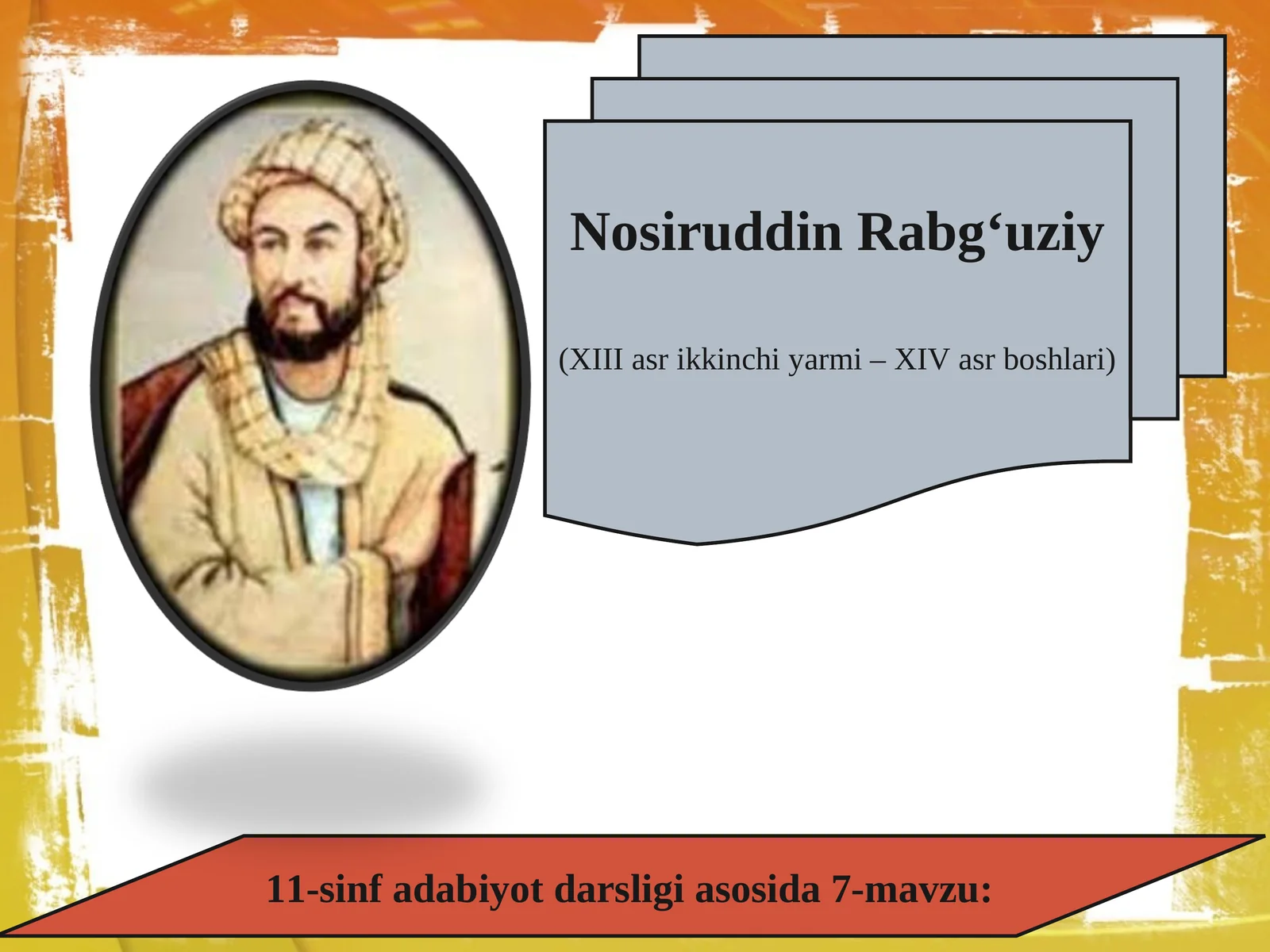 Nosiruddin Rabg‘uziy

(XIII asr ikkinchi yarmi – XIV asr boshlari)

11-sinf adabiyot darsligi asosida 7-mavzu: